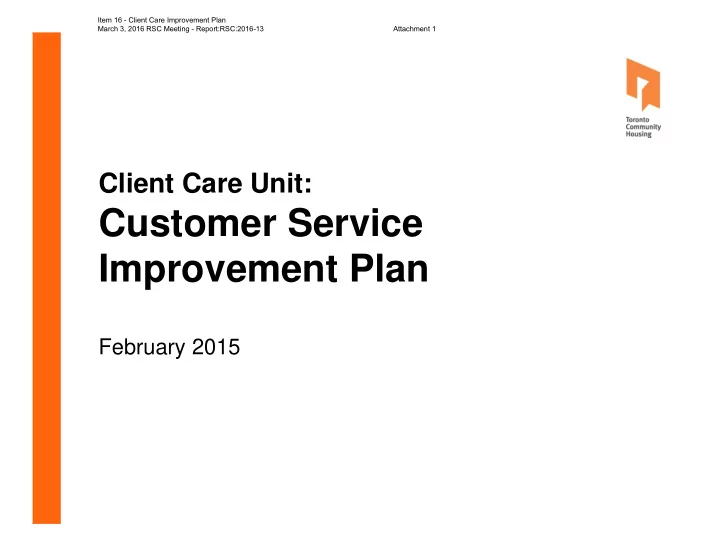 Item 16 - Client Care Improvement Plan
March 3, 2016 RSC Meeting - Report:RSC:2016-13

Attachment 1

Toronto Community Housing

Client Care Unit:
Customer Service Improvement Plan

February 2015